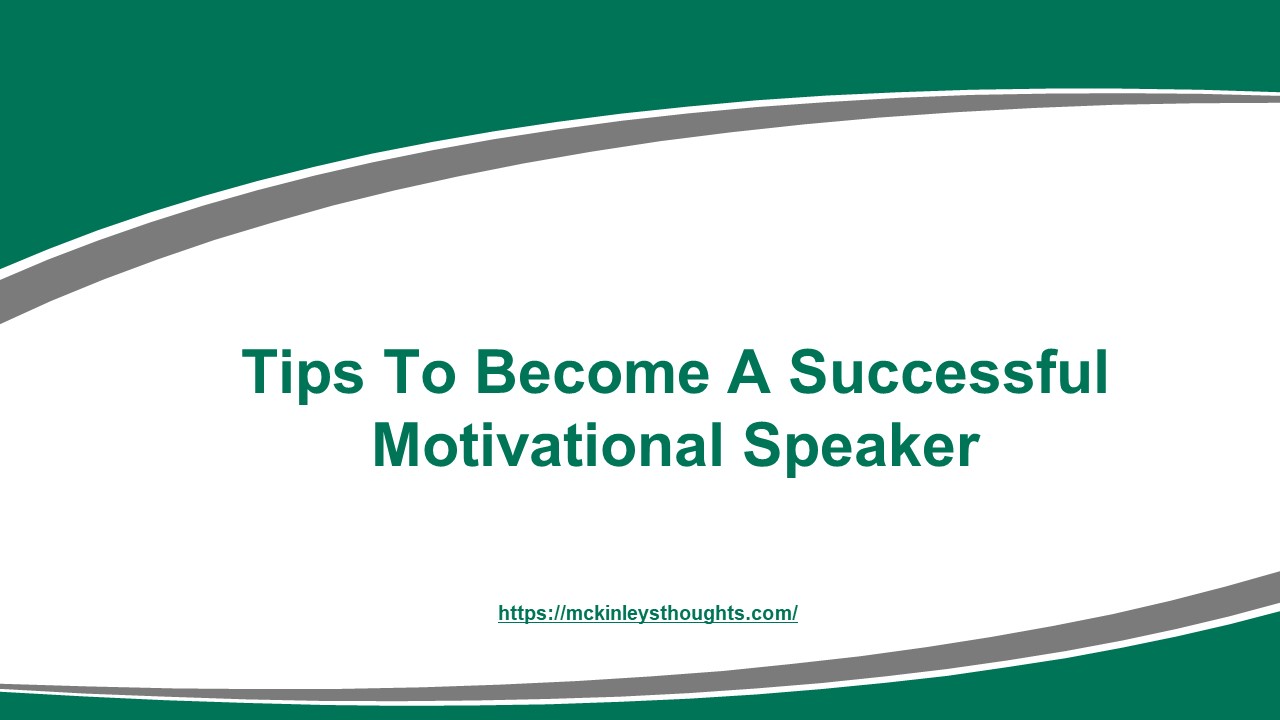 Tips To Become A Successful Motivational Speaker

https://mckinleysthoughts.com/